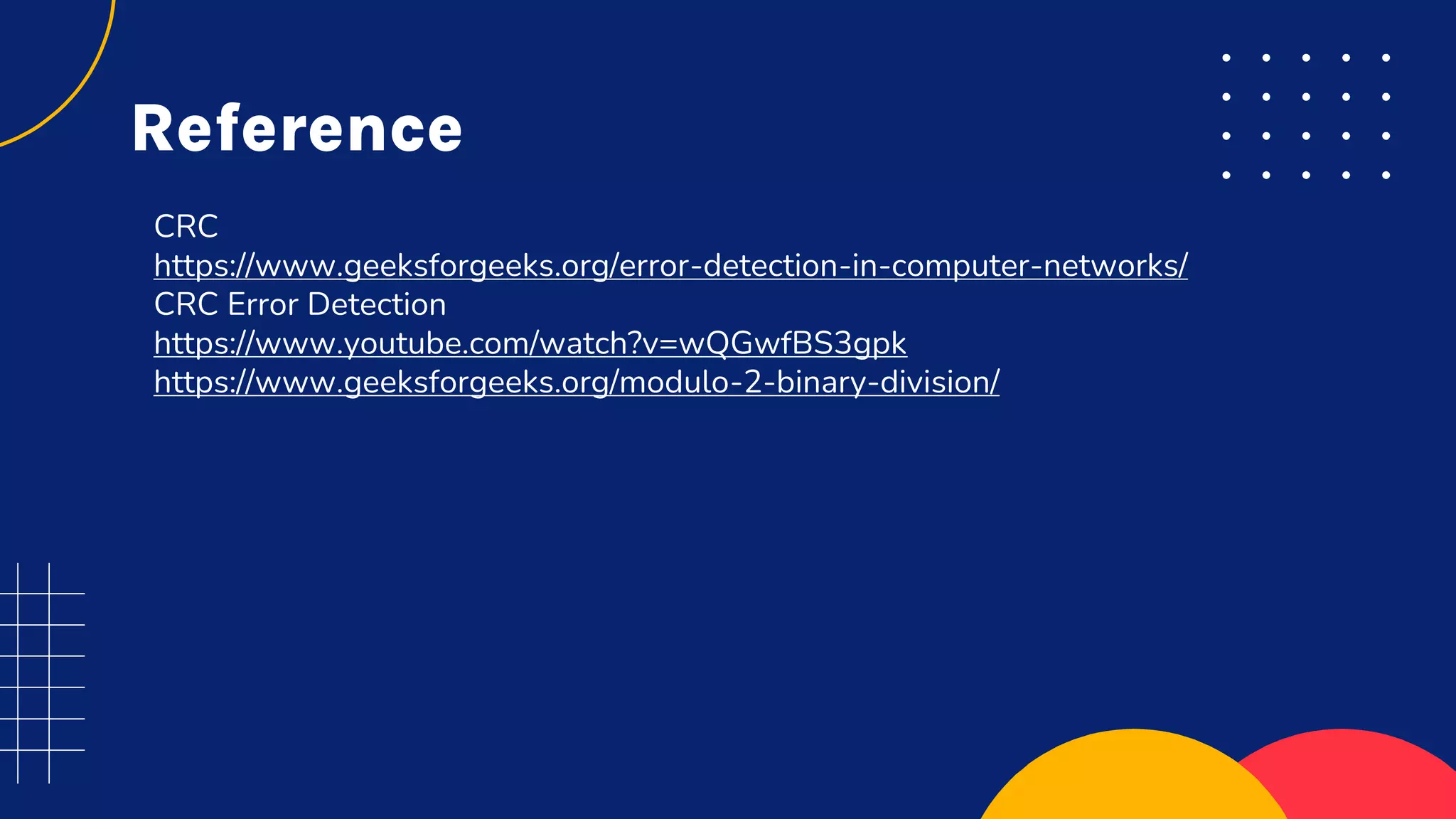 Reference

CRC
https://www.geeksforgeeks.org/error-detection-in-computer-networks/
CRC Error Detection
https://www.youtube.com/watch?v=wQGwfBS3gpk
https://www.geeksforgeeks.org/modulo-2-binary-division/